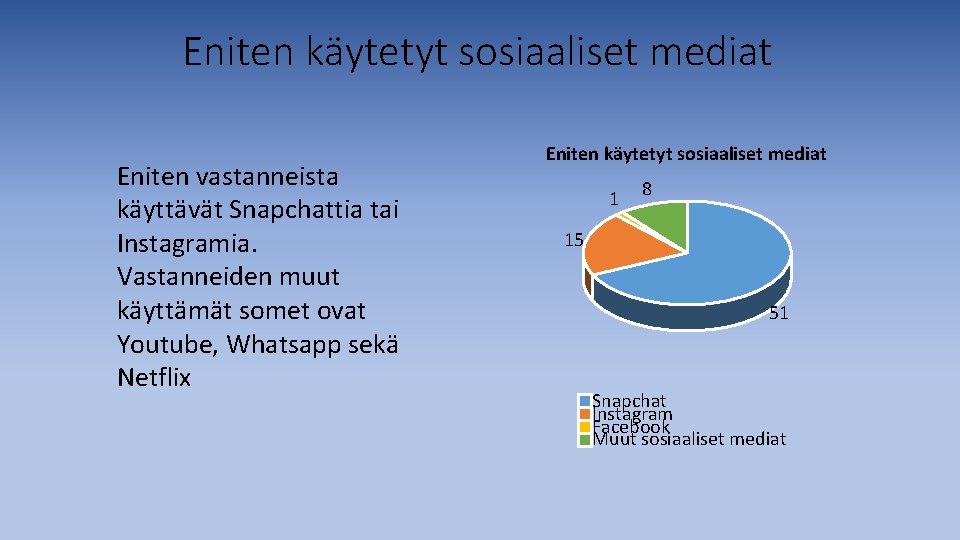 Eniten käytetyt sosiaaliset mediat

Eniten vastanneista käyttävät Snapchattia tai Instagramia. Vastanneiden muut käyttämät somet ovat Youtube, Whatsapp sekä Netflix

Eniten käytetyt sosiaaliset mediat

1
8
15
51

Snapchat
Instagram
Facebook
Muut sosiaaliset mediat